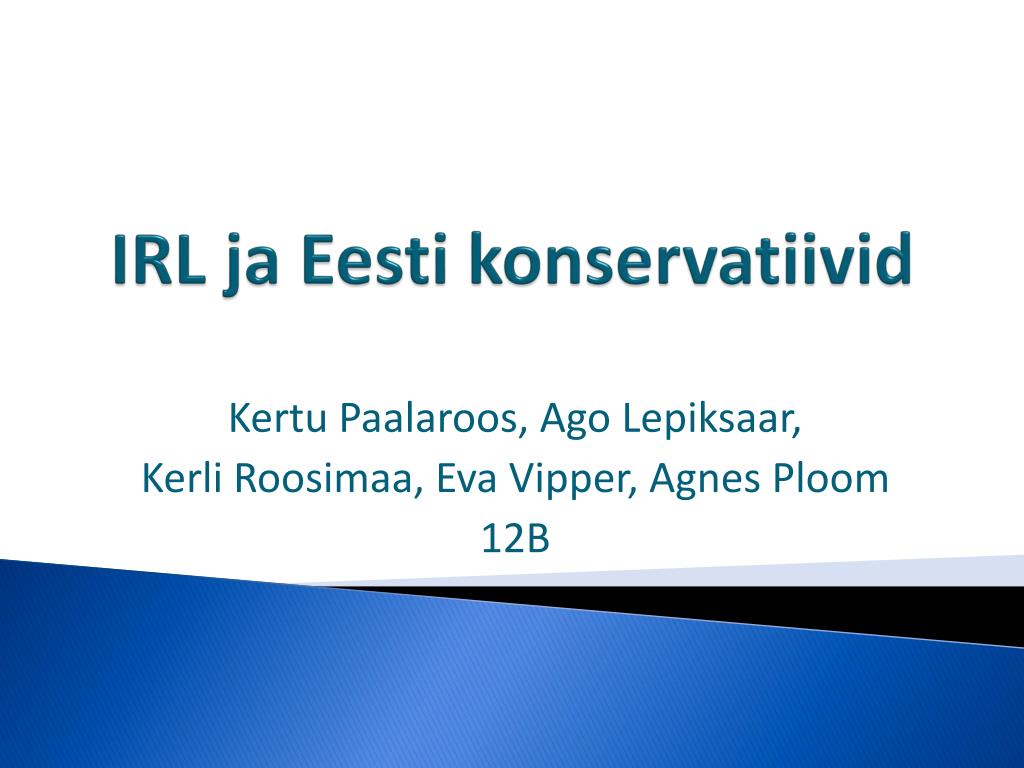 IRL ja Eesti konservatiivid

Kertu Paalaroos, Ago Lepiksaar,
Kerli Roosimaa, Eva Vipper, Agnes Ploom
12B